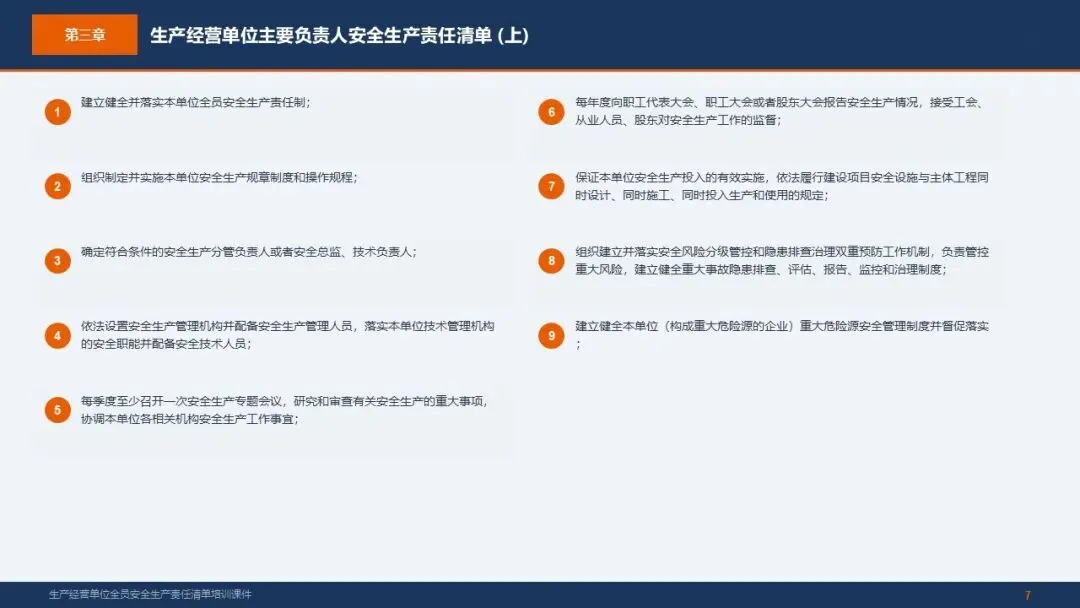 第三章

生产经营单位主要负责人安全生产责任清单 (上)

1
建立健全并落实本单位全员安全生产责任制;

2
组织制定并实施本单位安全生产规章制度和操作规程;

3
确定符合条件的安全生产分管负责人或者安全总监、技术负责人;

4
依法设置安全生产管理机构并配备安全生产管理人员，落实本单位技术管理机构的安全职能并配备安全技术人员;

5
每季度至少召开一次安全生产专题会议，研究和审查有关安全生产的重大事项，协调本单位各相关机构安全生产工作事宜;

6
每年度向职工代表大会、职工大会或者股东大会报告安全生产情况，接受工会、从业人员、股东对安全生产工作的监督;

7
保证本单位安全生产投入的有效实施，依法履行建设项目安全设施与主体工程同时设计、同时施工、同时投入生产和使用的规定;

8
组织建立并落实安全风险分级管控和隐患排查治理双重预防工作机制，负责管控重大风险，建立健全重大事故隐患排查、评估、报告、监控和治理制度;

9
建立健全本单位（构成重大危险源的企业）重大危险源安全管理制度并督促落实;

生产经营单位全员安全生产责任清单培训课件

7